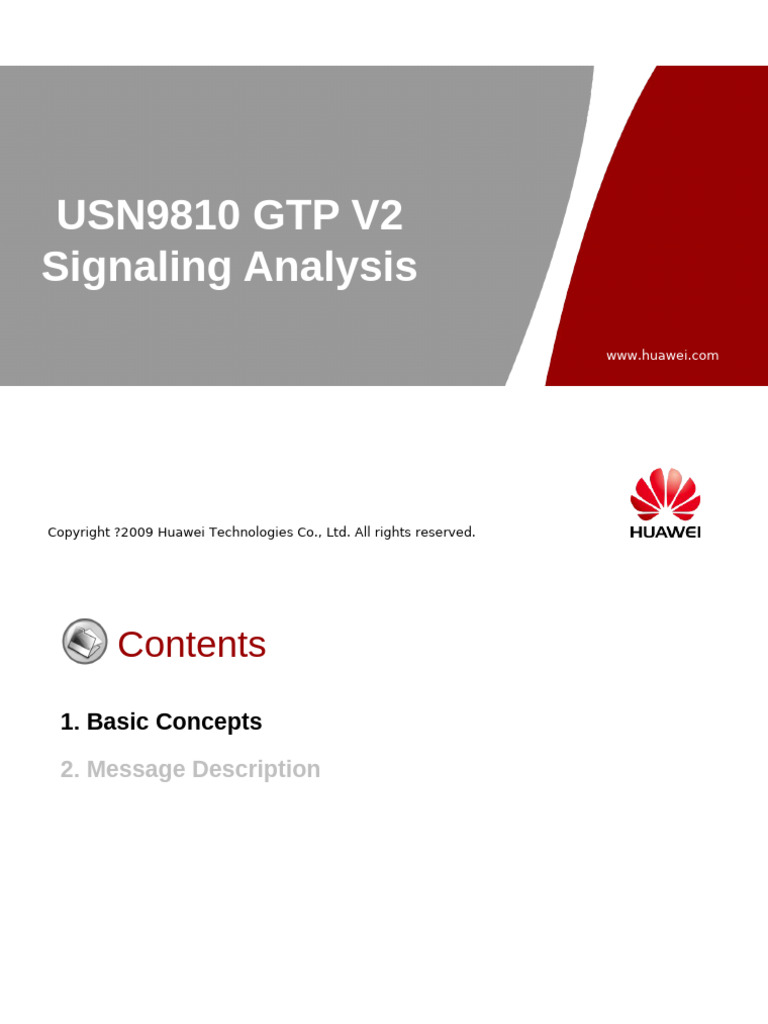 USN9810 GTP V2 Signaling Analysis

www.huawei.com

Copyright ?2009 Huawei Technologies Co., Ltd. All rights reserved.

HUAWEI

Contents

1. Basic Concepts

2. Message Description